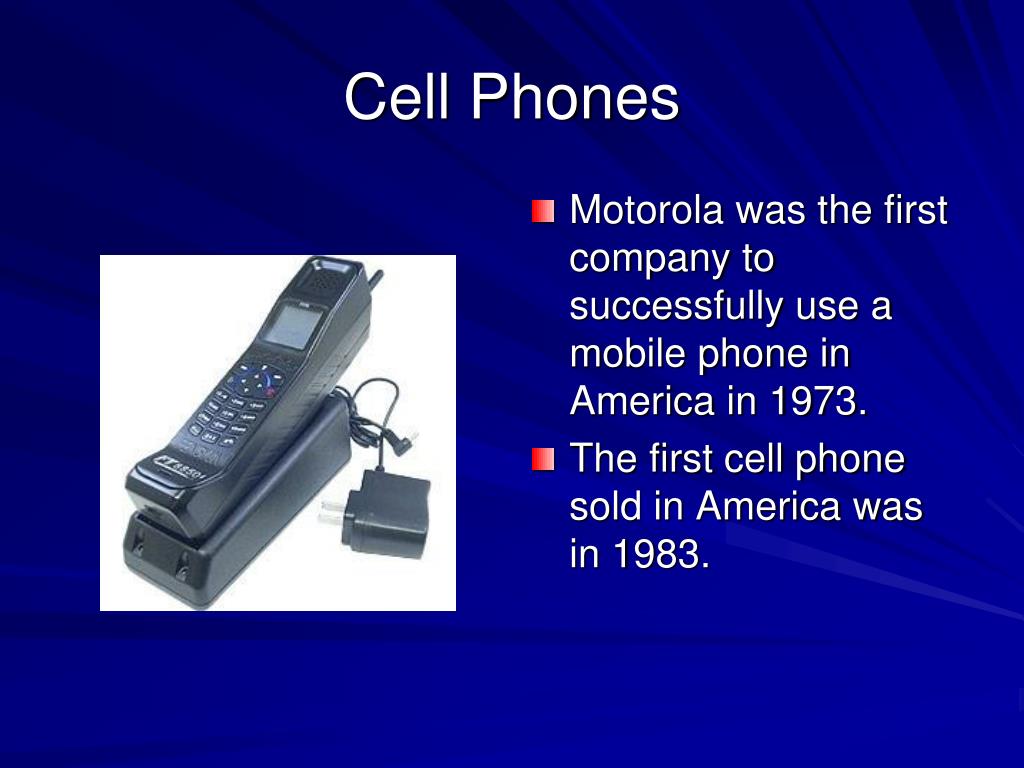 Cell Phones

Motorola was the first company to successfully use a mobile phone in America in 1973.

The first cell phone sold in America was in 1983.